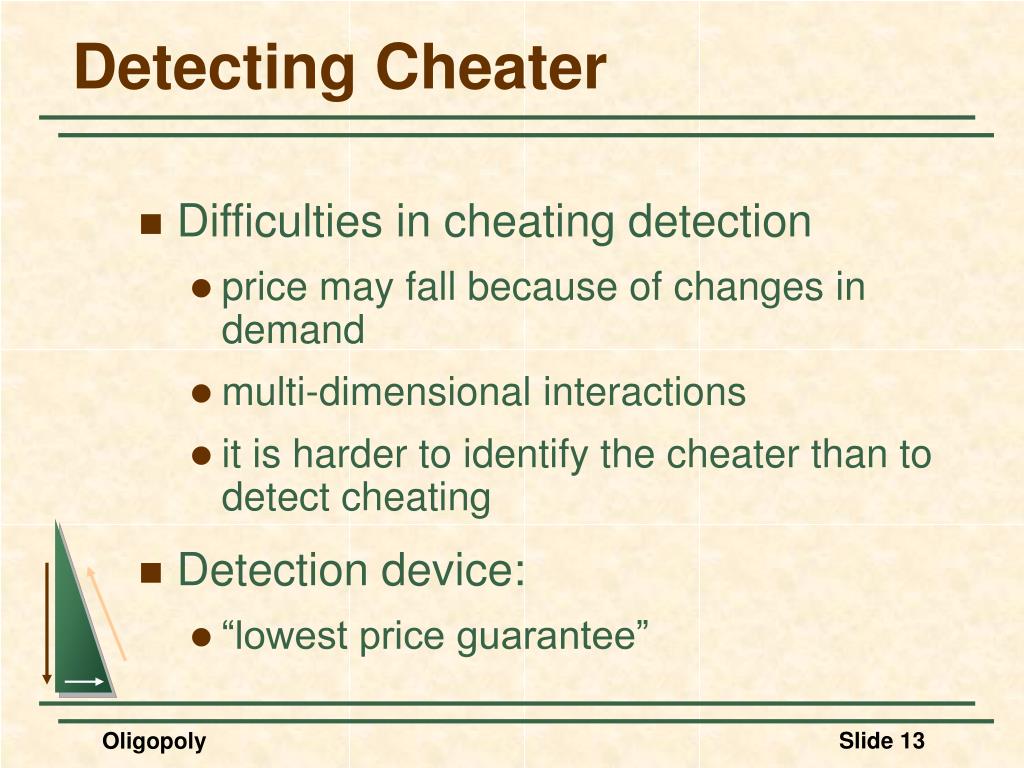 Detecting Cheater

- Difficulties in cheating detection
  - price may fall because of changes in demand
  - multi-dimensional interactions
  - it is harder to identify the cheater than to detect cheating
- Detection device:
  - “lowest price guarantee”

Oligopoly

Slide 13